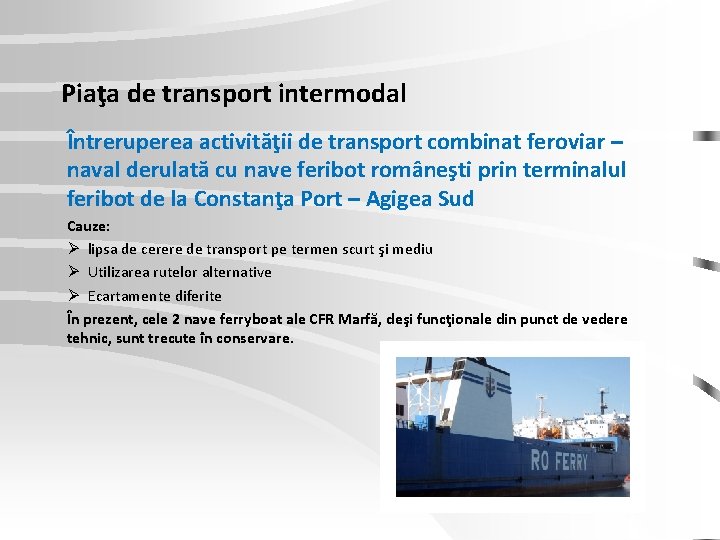 Piaţa de transport intermodal

Întreruperea activităţii de transport combinat feroviar – naval derulată cu nave feribot româneşti prin terminalul feribot de la Constanţa Port – Agigea Sud

Cauze:

➢ lipsa de cerere de transport pe termen scurt şi mediu

➢ Utilizarea rutelor alternative

➢ Ecartamente diferite

În prezent, cele 2 nave ferryboat ale CFR Marfă, deşi funcţionale din punct de vedere tehnic, sunt trecute în conservare.

RO FERRY